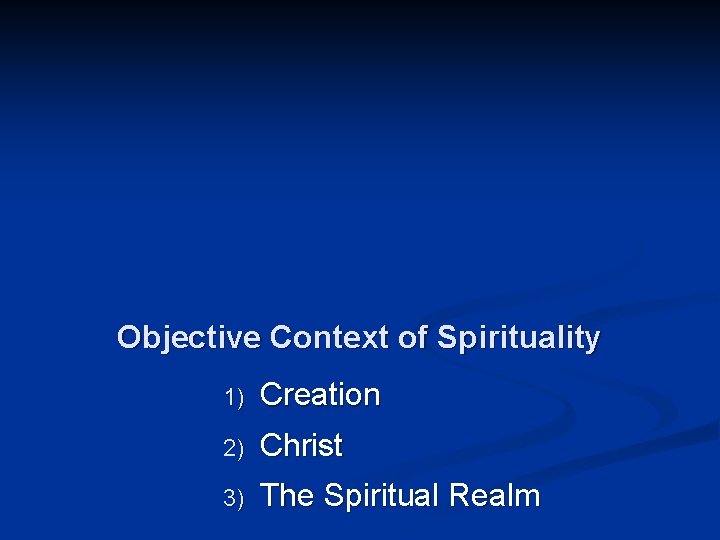 Objective Context of Spirituality

1) Creation
2) Christ
3) The Spiritual Realm